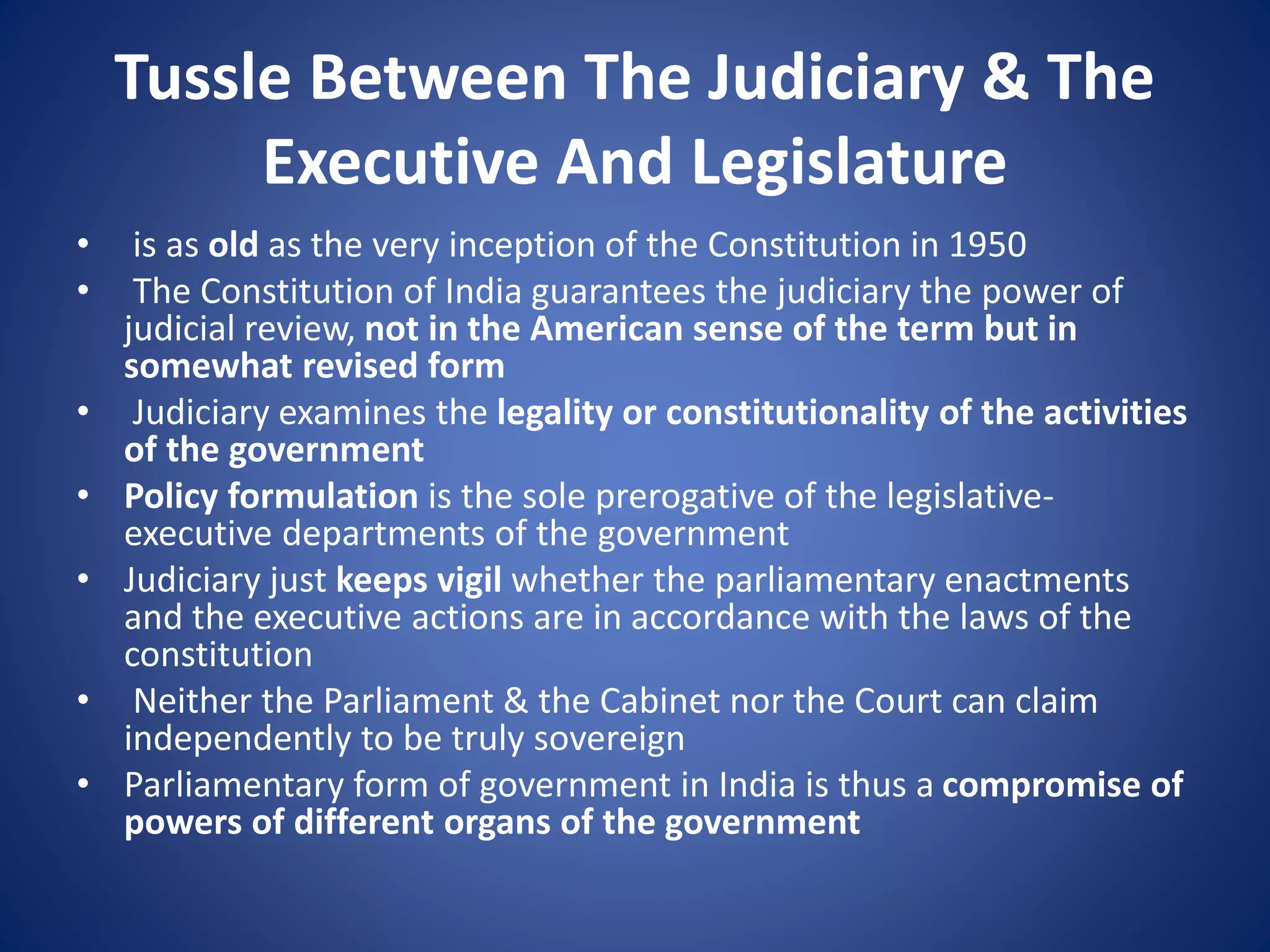 Tussle Between The Judiciary & The Executive And Legislature

• is as old as the very inception of the Constitution in 1950
• The Constitution of India guarantees the judiciary the power of judicial review, not in the American sense of the term but in somewhat revised form
• Judiciary examines the legality or constitutionality of the activities of the government
• Policy formulation is the sole prerogative of the legislative-executive departments of the government
• Judiciary just keeps vigil whether the parliamentary enactments and the executive actions are in accordance with the laws of the constitution
• Neither the Parliament & the Cabinet nor the Court can claim independently to be truly sovereign
• Parliamentary form of government in India is thus a compromise of powers of different organs of the government